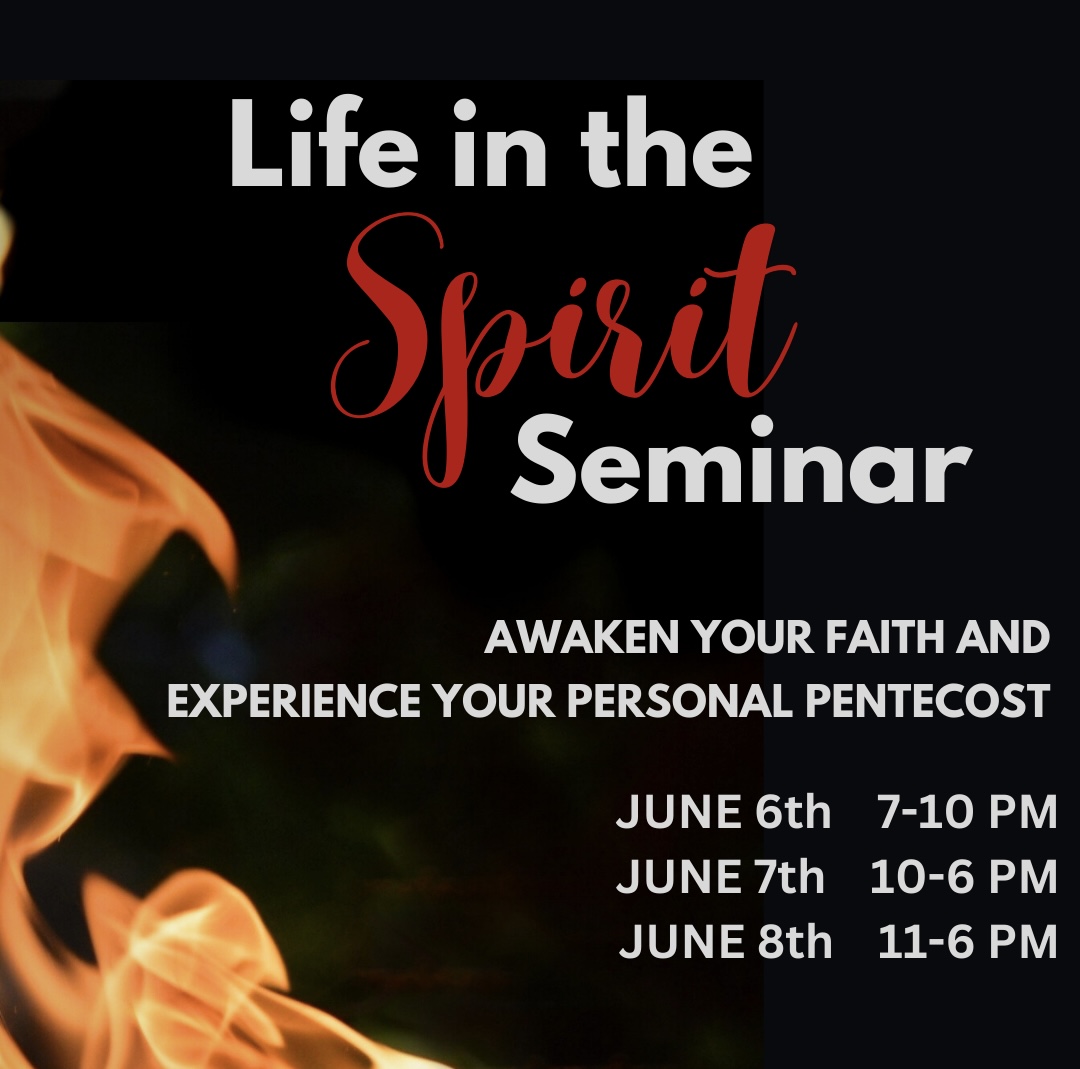 Life in the
Spirit
Seminar

AWAKEN YOUR FAITH AND
EXPERIENCE YOUR PERSONAL PENTECOST

JUNE 6th 7-10 PM
JUNE 7th 10-6 PM
JUNE 8th 11-6 PM